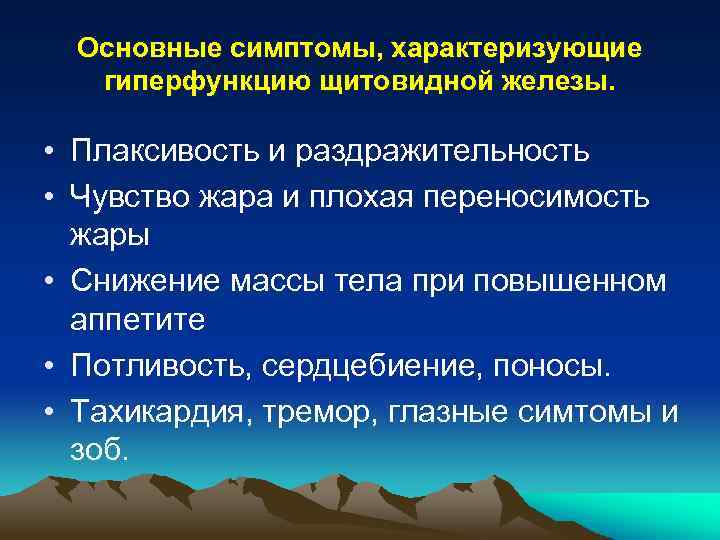 Основные симптомы, характеризующие гиперфункцию щитовидной железы.

• Плаксивость и раздражительность
• Чувство жара и плохая переносимость жары
• Снижение массы тела при повышенном аппетите
• Потливость, сердцебиение, поносы.
• Тахикардия, тремор, глазные симтомы и зоб.